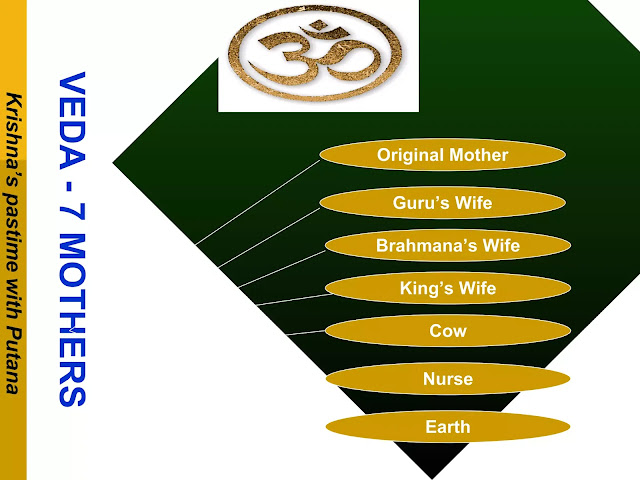 Krishna's pastime with Putana

VEDA - 7 MOTHERS

Original Mother

Guru's Wife

Brahmana's Wife

King's Wife

Cow

Nurse

Earth